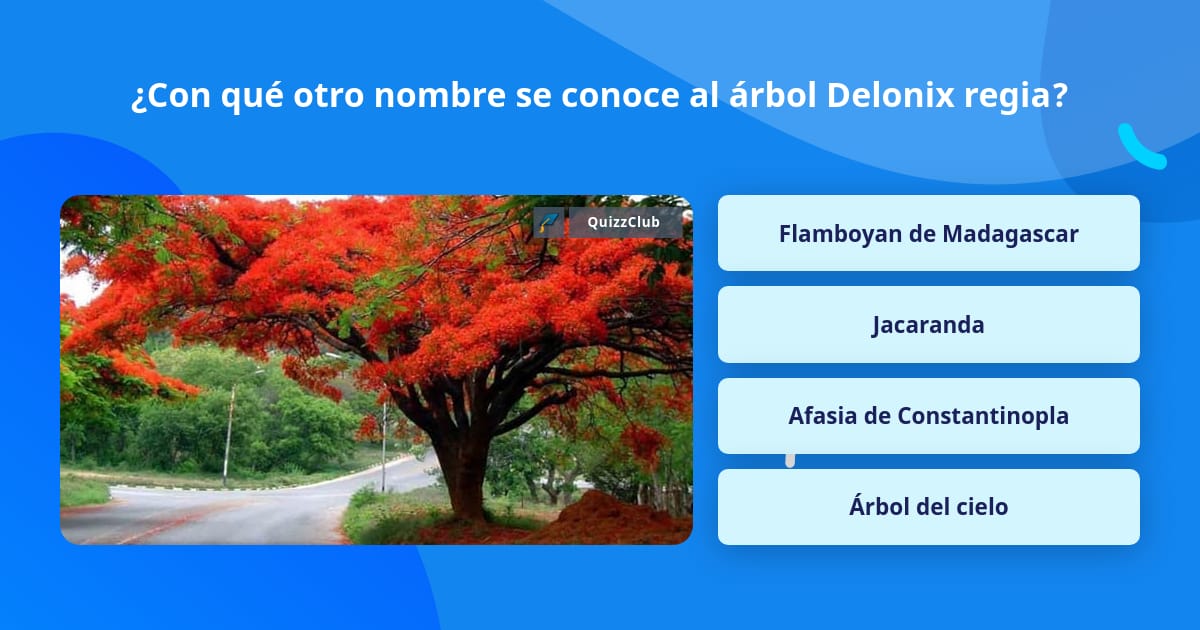 ¿Con qué otro nombre se conoce al árbol Delonix regia?

QuizzClub

Flamboyan de Madagascar

Jacaranda

Afasia de Constantinopla

Árbol del cielo